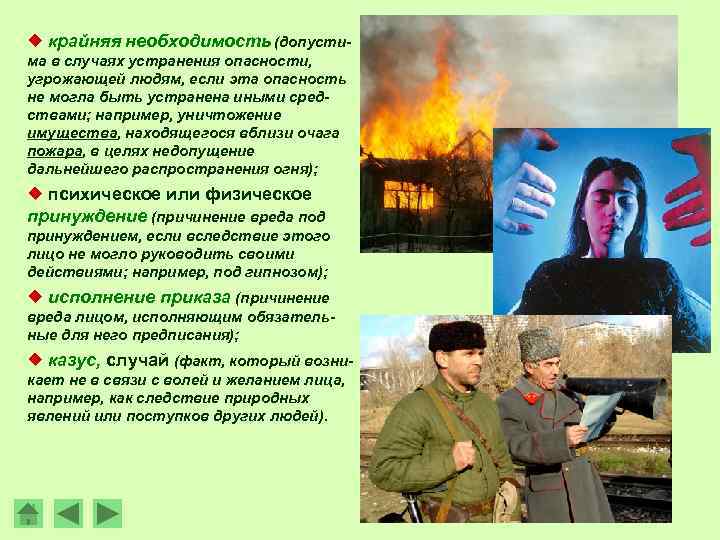 ◆ крайняя необходимость (допустима в случаях устранения опасности, угрожающей людям, если эта опасность не могла быть устранена иными средствами; например, уничтожение имущества, находящегося вблизи очага пожара, в целях недопущение дальнейшего распространения огня);

◆ психическое или физическое принуждение (причинение вреда под принуждением, если вследствие этого лицо не могло руководить своими действиями; например, под гипнозом);

◆ исполнение приказа (причинение вреда лицом, исполняющим обязательные для него предписания);

◆ казус, случай (факт, который возникает не в связи с волей и желанием лица, например, как следствие природных явлений или поступков других людей).